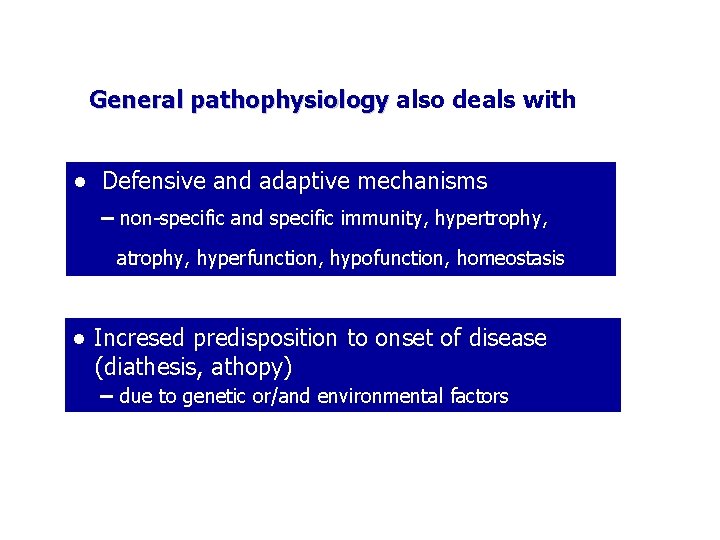 General pathophysiology also deals with

• Defensive and adaptive mechanisms
– non-specific and specific immunity, hypertrophy, atrophy, hyperfunction, hypofunction, homeostasis

• Incresed predisposition to onset of disease (diathesis, athopy)
– due to genetic or/and environmental factors